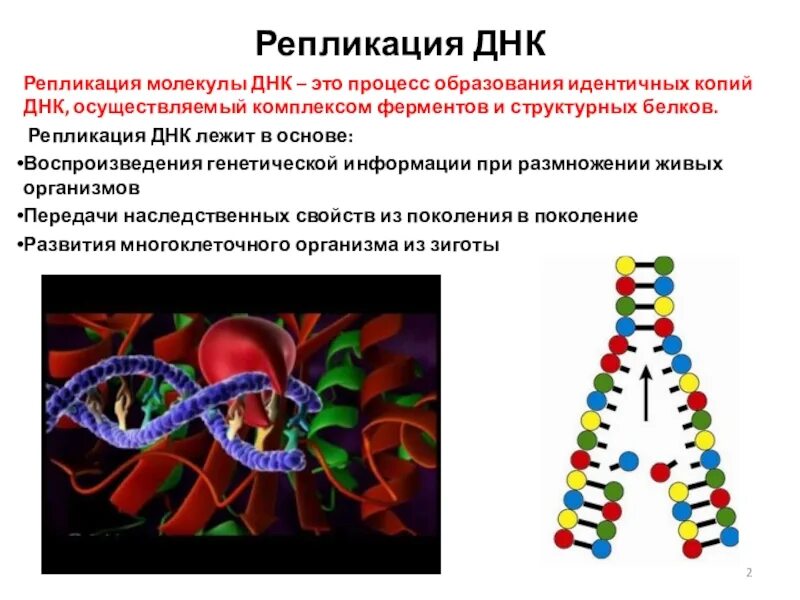 Репликация ДНК

Репликация молекулы ДНК – это процесс образования идентичных копий ДНК, осуществляемый комплексом ферментов и структурных белков.

Репликация ДНК лежит в основе:

•Воспроизведения генетической информации при размножении живых организмов
•Передачи наследственных свойств из поколения в поколение
•Развития многоклеточного организма из зиготы

2